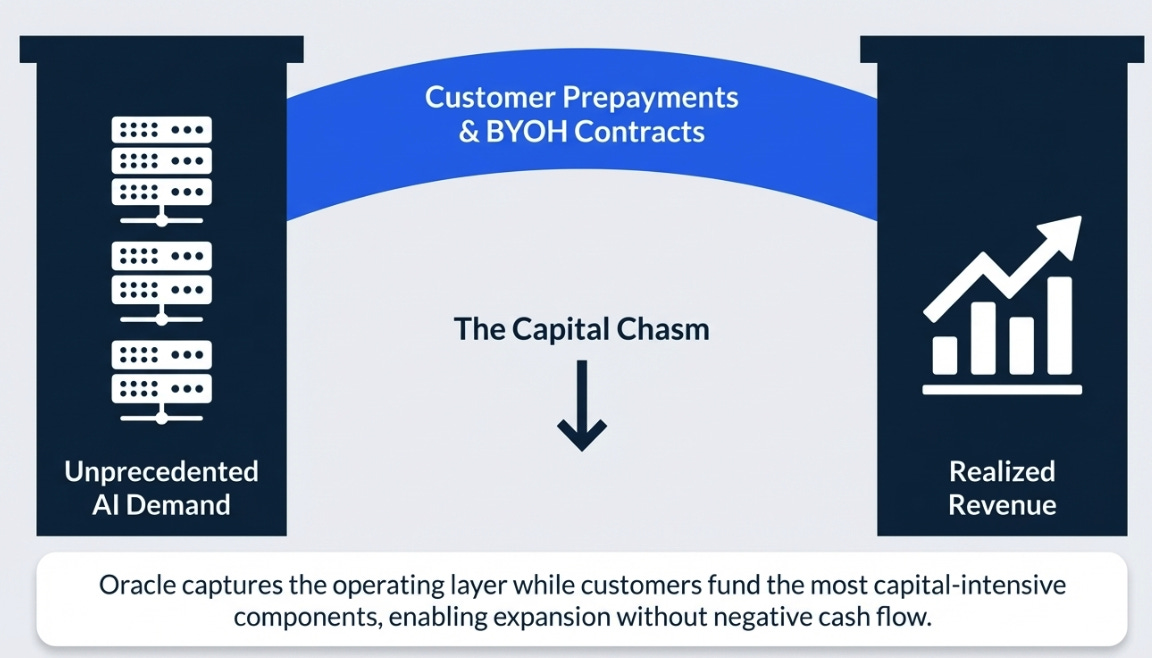 Customer Prepayments & BYOH Contracts

The Capital Chasm

Unprecedented AI Demand

Realized Revenue

Oracle captures the operating layer while customers fund the most capital-intensive components, enabling expansion without negative cash flow.